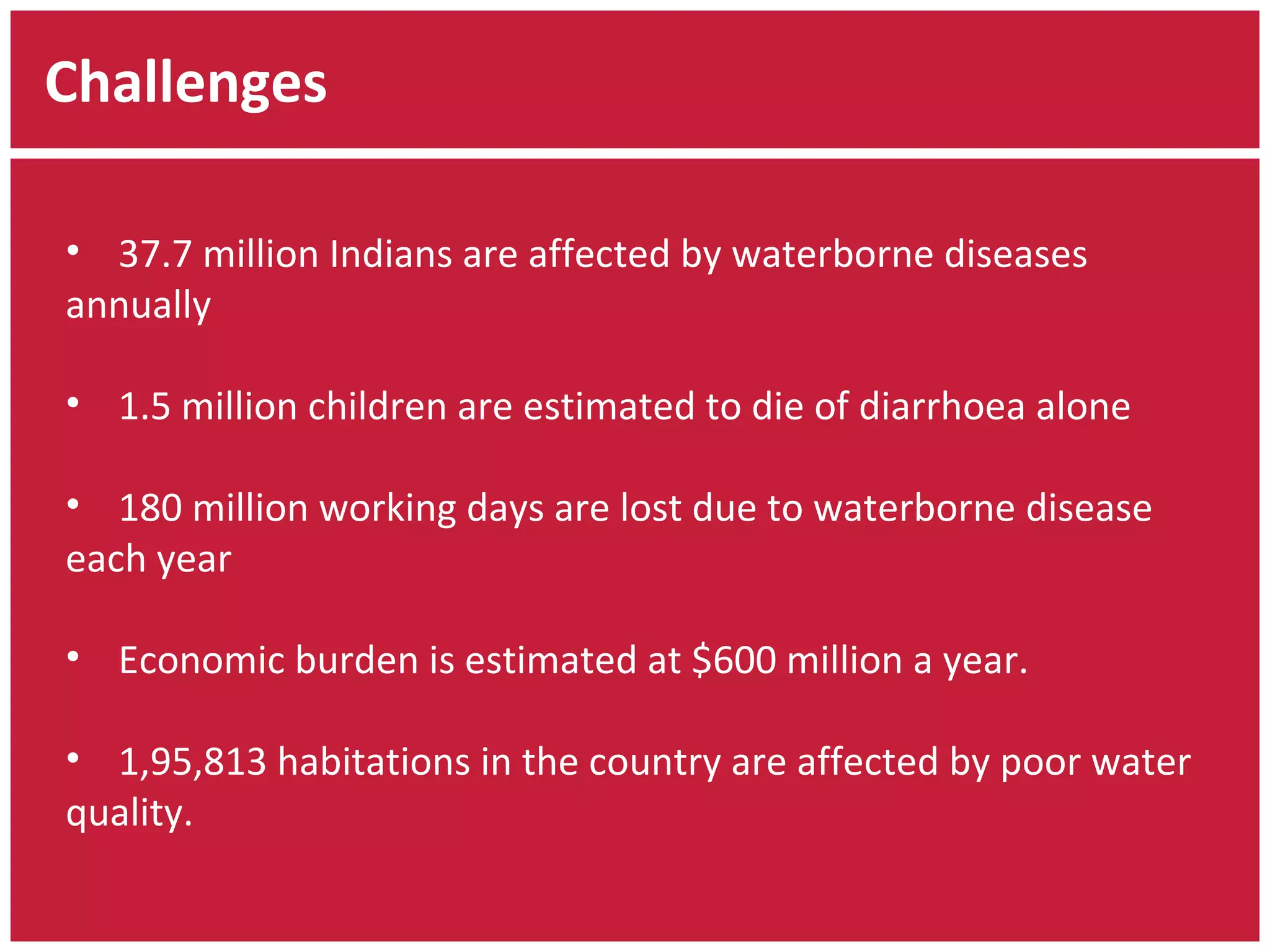 Challenges

• 37.7 million Indians are affected by waterborne diseases annually

• 1.5 million children are estimated to die of diarrhoea alone

• 180 million working days are lost due to waterborne disease each year

• Economic burden is estimated at \$600 million a year.

• 1,95,813 habitations in the country are affected by poor water quality.